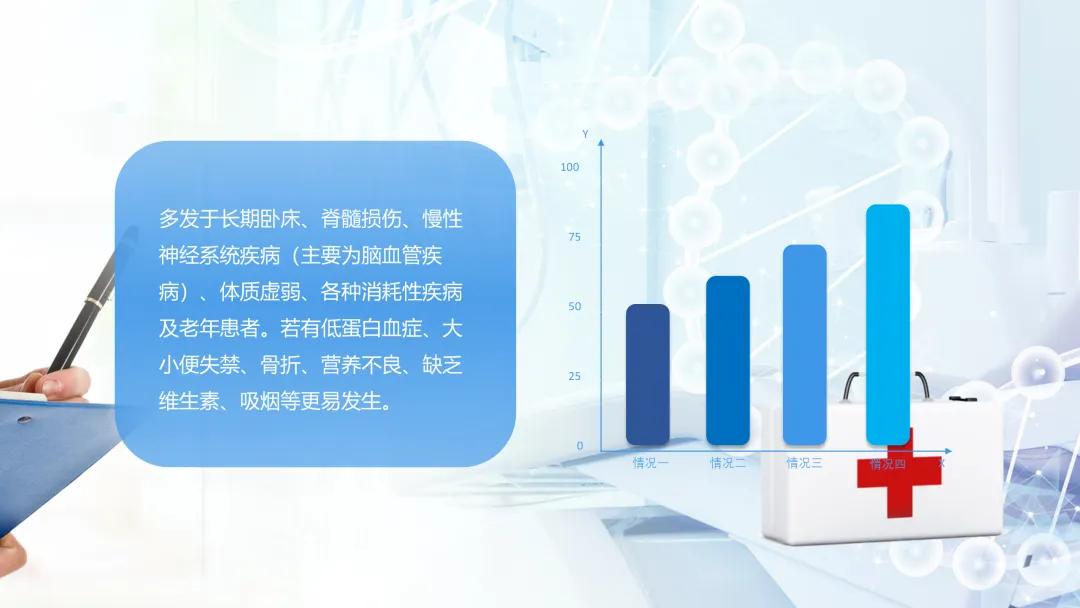 多发于长期卧床、脊髓损伤、慢性神经系统疾病（主要为脑血管疾病）、体质虚弱、各种消耗性疾病及老年患者。若有低蛋白血症、大小便失禁、骨折、营养不良、缺乏维生素、吸烟等更易发生。

Y

100

75

50

25

0

情况一

情况二

情况三

情况四

X